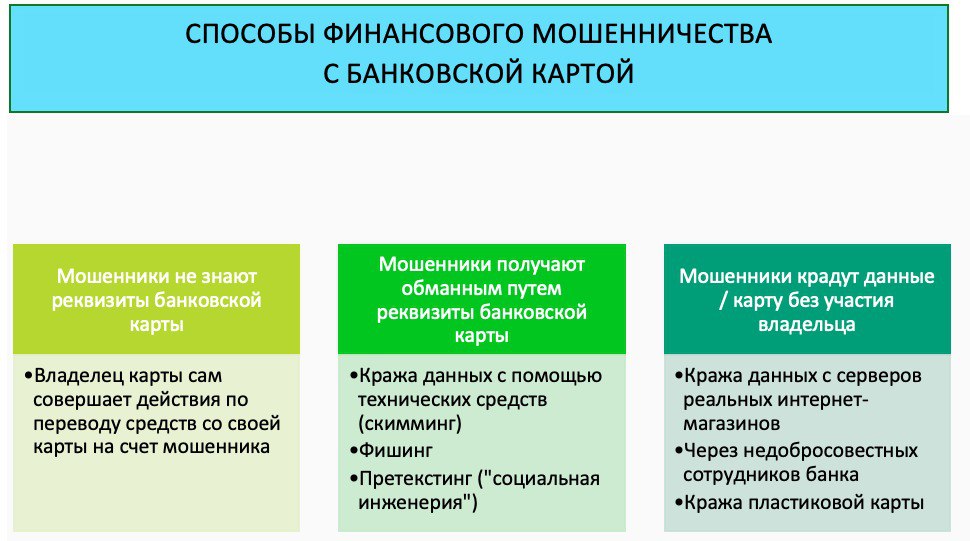 СПОСОБЫ ФИНАНСОВОГО МОШЕННИЧЕСТВА С БАНКОВСКОЙ КАРТОЙ

Мошенники не знают реквизиты банковской карты

•Владелец карты сам совершает действия по переводу средств со своей карты на счет мошенника

Мошенники получают обманным путем реквизиты банковской карты

•Кража данных с помощью технических средств (скимминг)
•Фишинг
•Претекстинг ("социальная инженерия")

Мошенники крадут данные / карту без участия владельца

•Кража данных с серверов реальных интернет-магазинов
•Через недобросовестных сотрудников банка
•Кража пластиковой карты